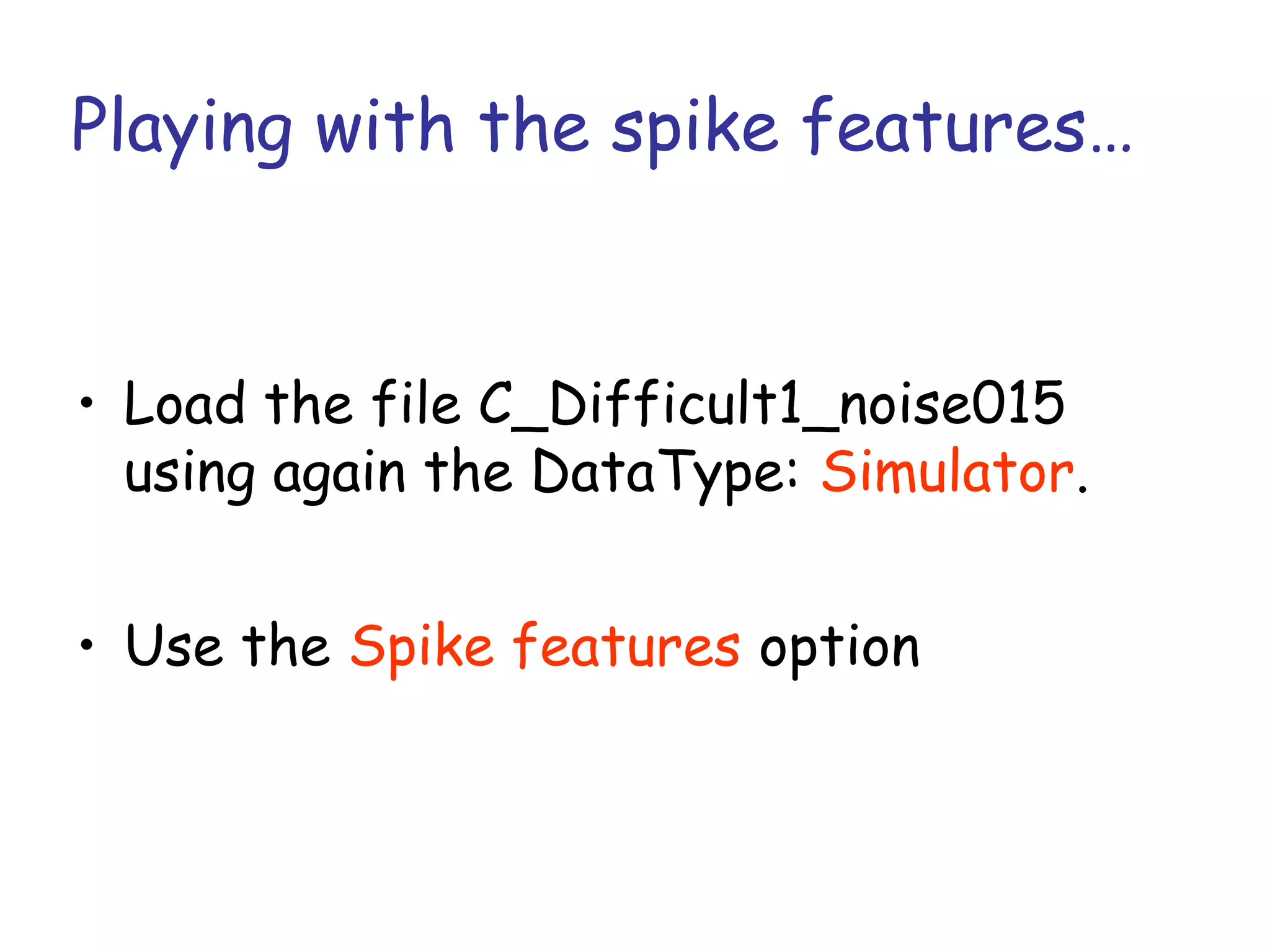 Playing with the spike features…

• Load the file C_Difficult1_noise015 using again the DataType: Simulator.

• Use the Spike features option